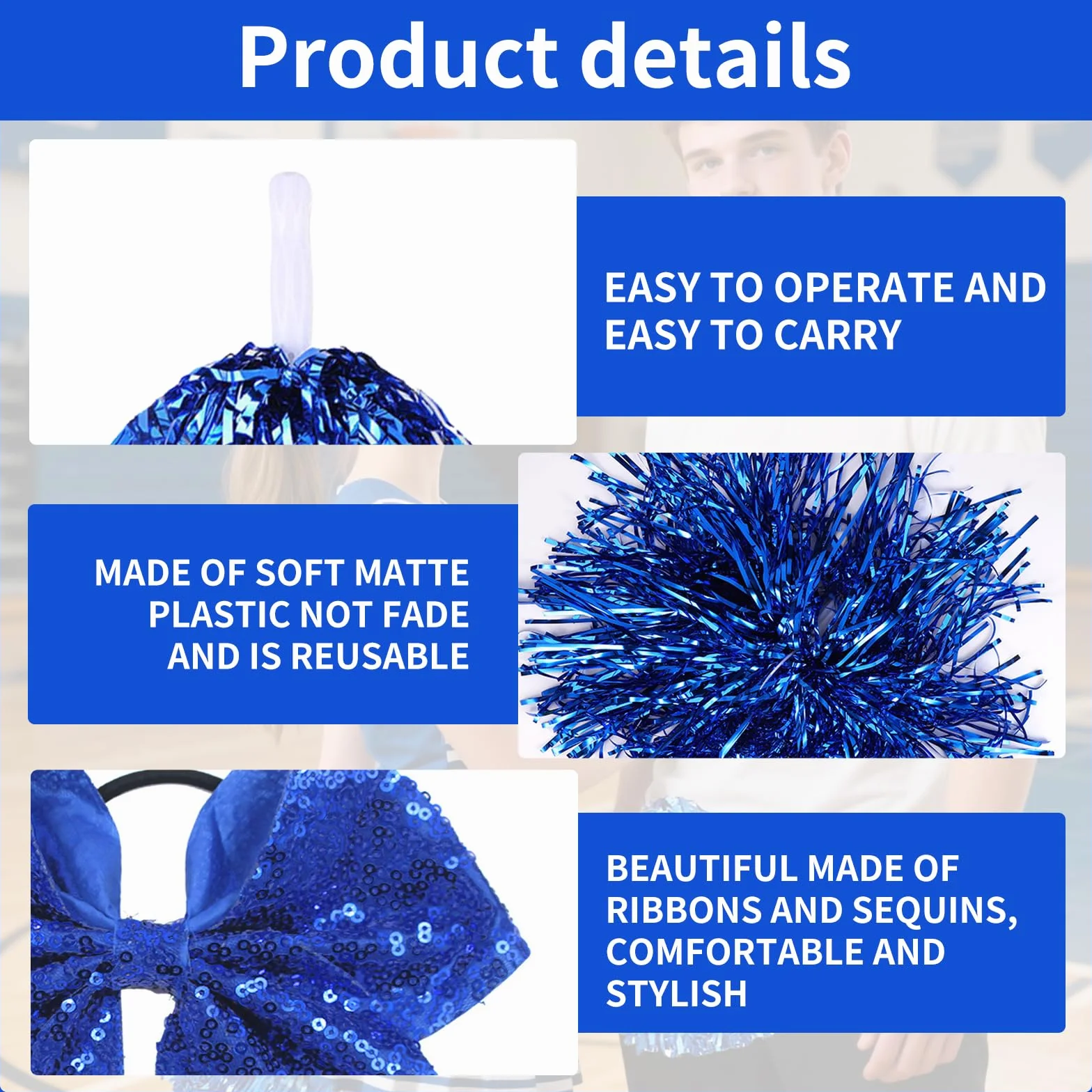 Product details

EASY TO OPERATE AND EASY TO CARRY

MADE OF SOFT MATTE PLASTIC NOT FADE AND IS REUSABLE

BEAUTIFUL MADE OF RIBBONS AND SEQUINS, COMFORTABLE AND STYLISH